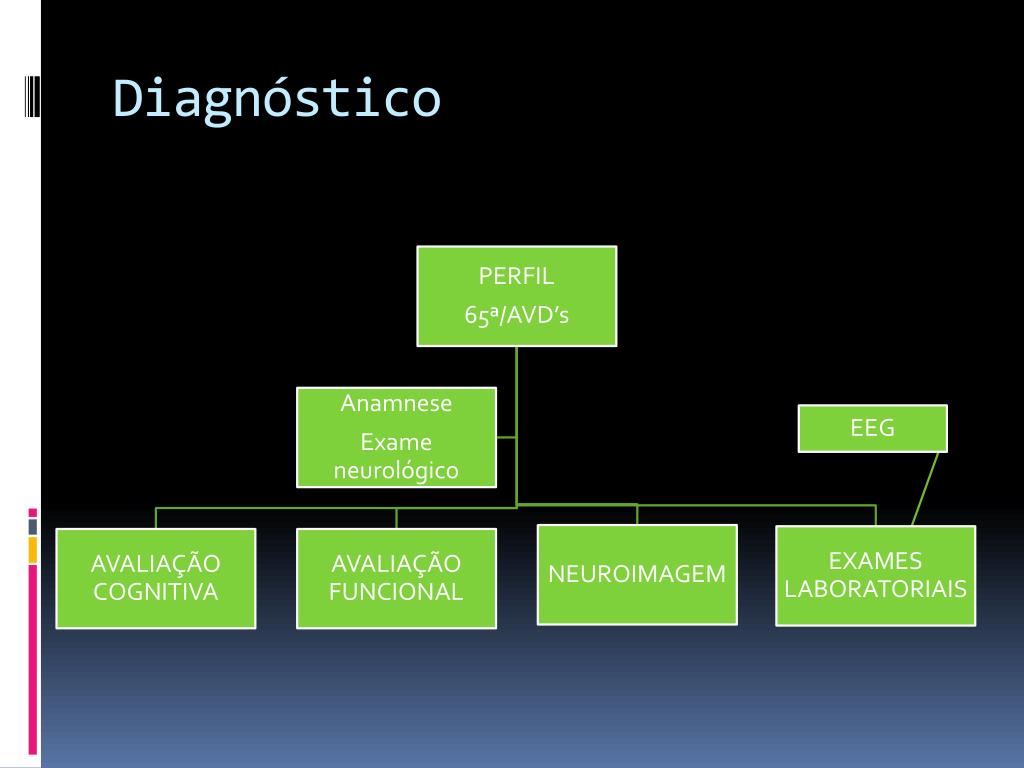 Diagnóstico

PERFIL

65ª/AVD’s

Anamnese

Exame neurológico

EEG

AVALIAÇÃO COGNITIVA

AVALIAÇÃO FUNCIONAL

NEUROIMAGEM

EXAMES LABORATORIAIS